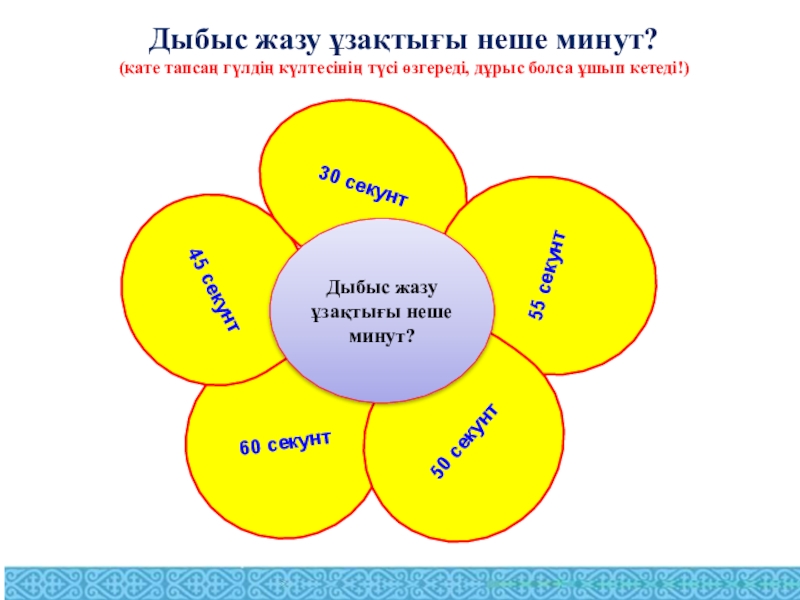 Дыбыс жазу ұзақтығы неше минут?
(қате тапсаң гүлдің күлтесінің түсі өзгереді, дұрыс болса ұшып кетеді!)

30 секунт

45 секунт

55 секунт

Дыбыс жазу ұзақтығы неше минут?

60 секунт

50 секунт